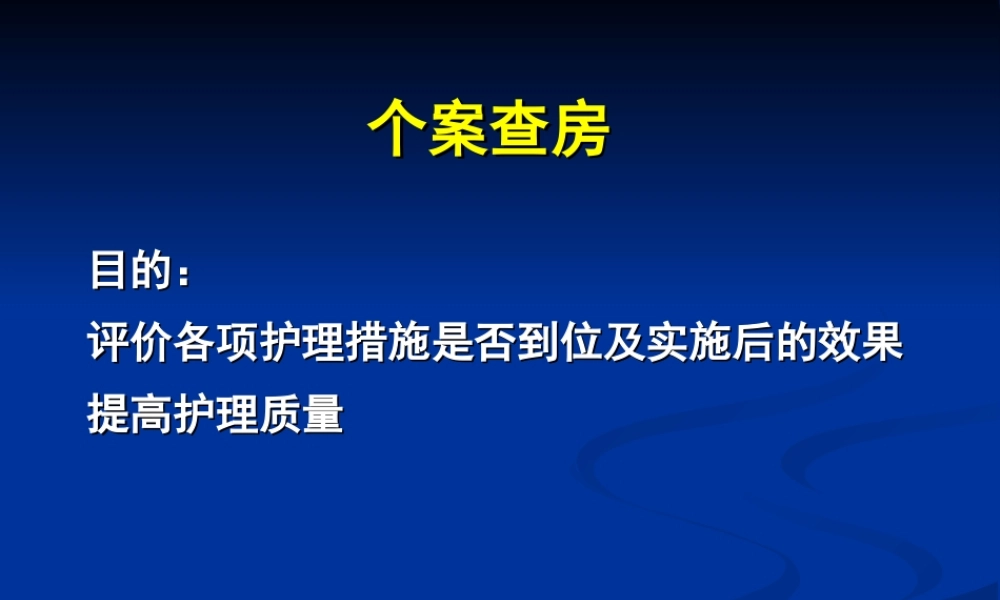 个案查房

目的：
评价各项护理措施是否到位及实施后的效果
提高护理质量